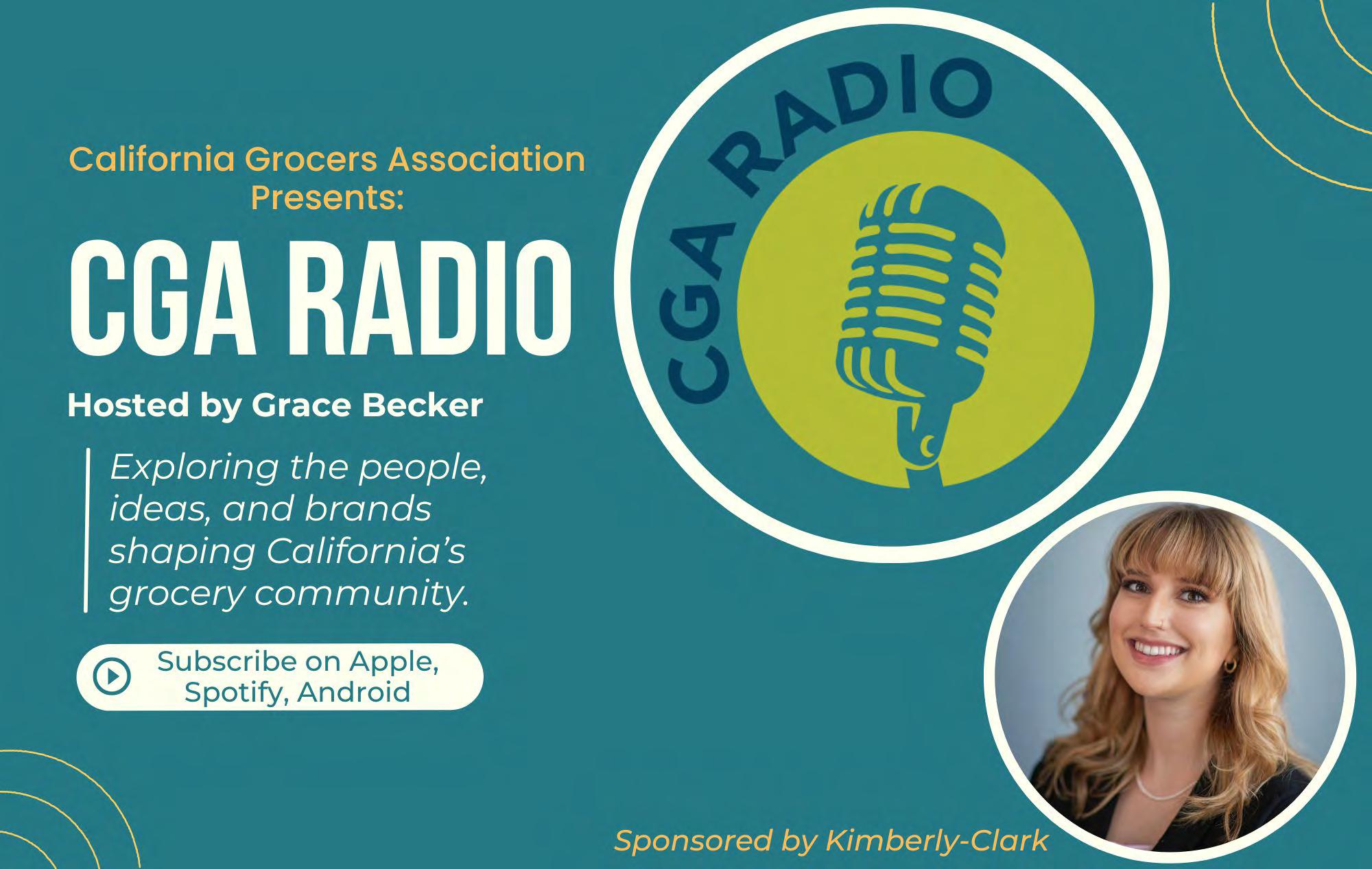 California Grocers Association Presents:

CGA RADIO

Hosted by Grace Becker

Exploring the people, ideas, and brands shaping California's grocery community.

Subscribe on Apple, Spotify, Android

CGA RADIO

Sponsored by Kimberly-Clark